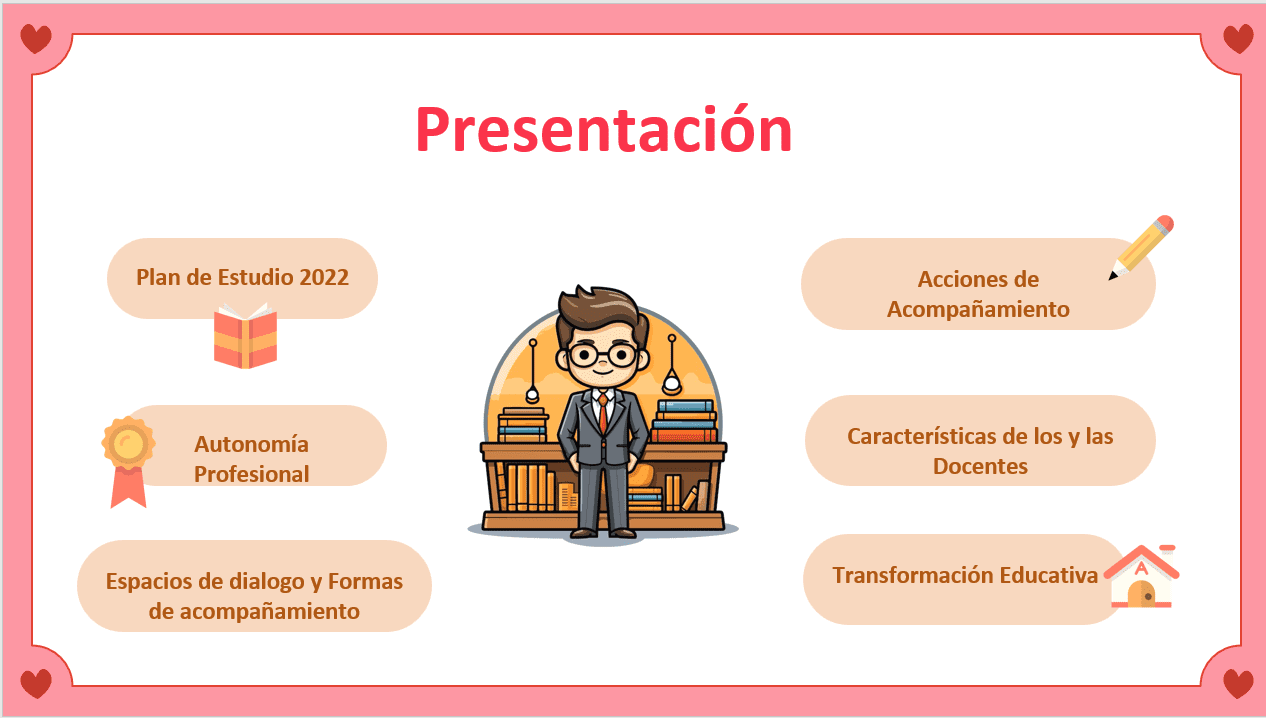 Presentación

Plan de Estudio 2022

Autonomía Profesional

Espacios de dialogo y Formas de acompañamiento

Acciones de Acompañamiento

Características de los y las Docentes

Transformación Educativa

A